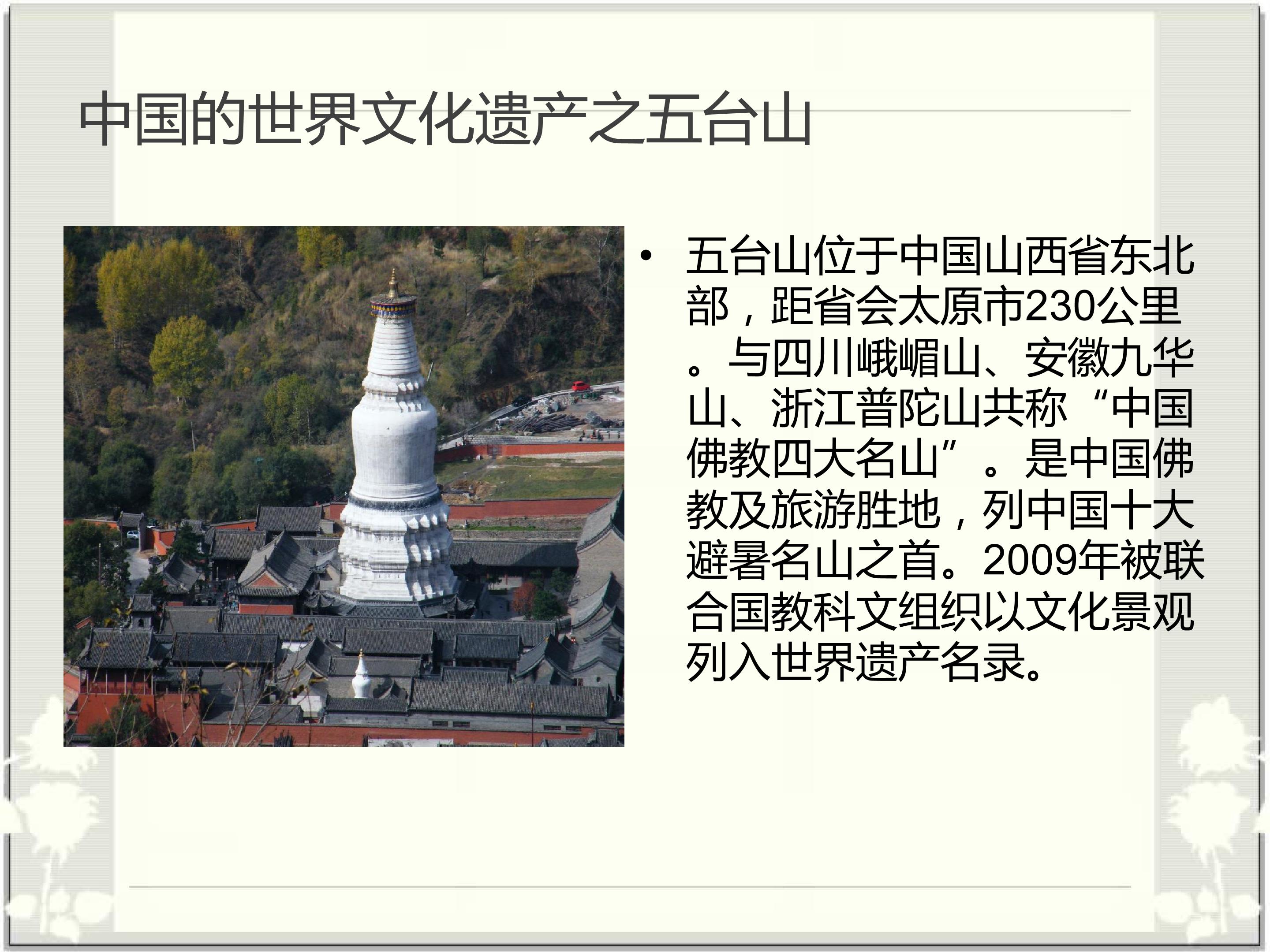 中国的世界文化遗产之五台山

• 五台山位于中国山西省东北部，距省会太原市230公里。与四川峨嵋山、安徽九华山、浙江普陀山共称“中国佛教四大名山”。是中国佛教及旅游胜地，列中国十大避暑名山之首。2009年被联合国教科文组织以文化景观列入世界遗产名录。